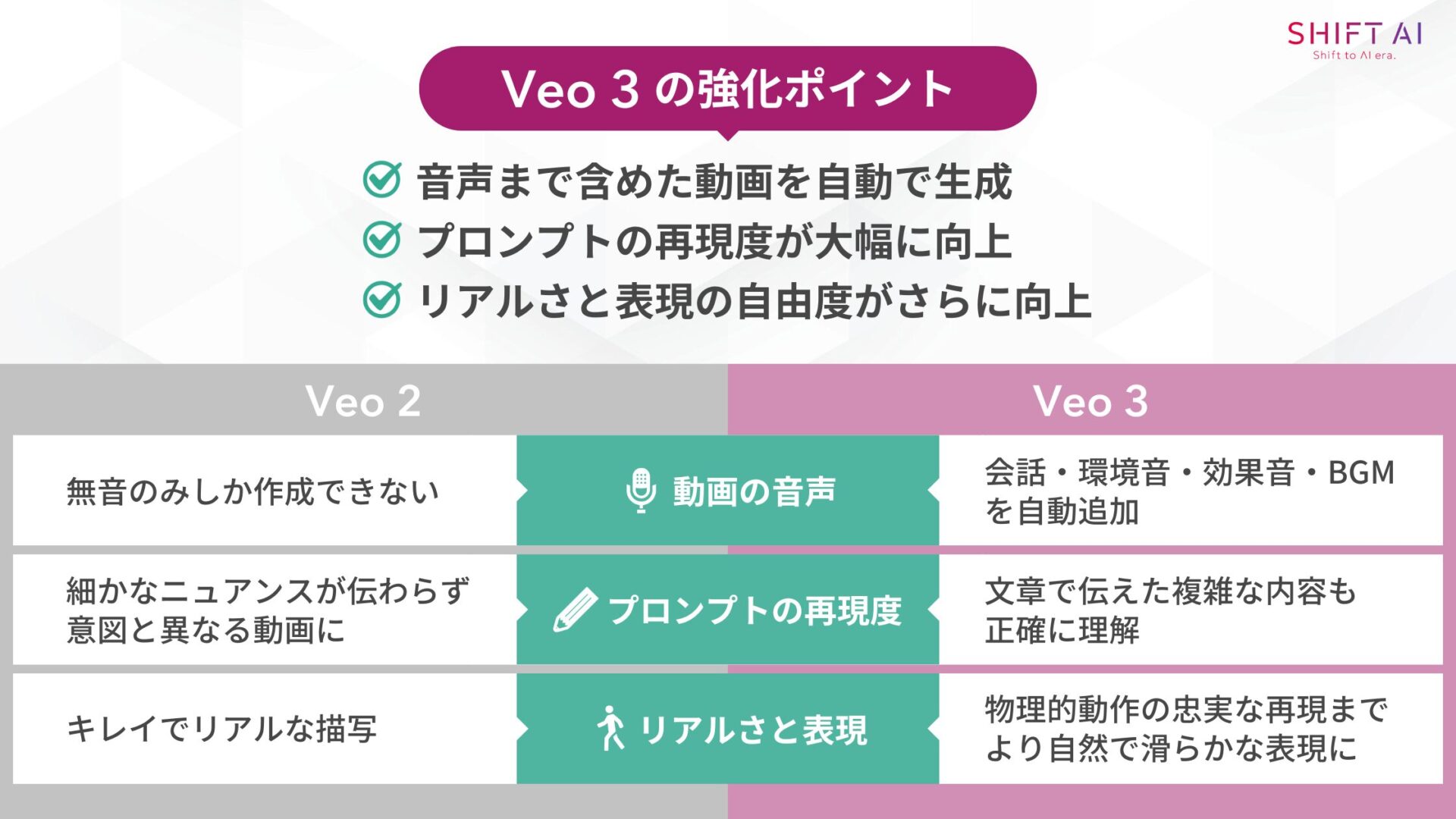 SHIFT AI
Shift to AI era.

Veo 3 の強化ポイント

音声まで含めた動画を自動で生成
プロンプトの再現度が大幅に向上
リアルさと表現の自由度がさらに向上

| Veo 2 | | Veo 3 |
|---|---|---|
| 無音のみしか作成できない | 動画の音声 | 会話・環境音・効果音・BGMを自動追加 |
| 細かなニュアンスが伝わらず意図と異なる動画に | プロンプトの再現度 | 文章で伝えた複雑な内容も正確に理解 |
| キレイでリアルな描写 | リアルさと表現 | 物理的動作の忠実な再現までより自然で滑らかな表現に |